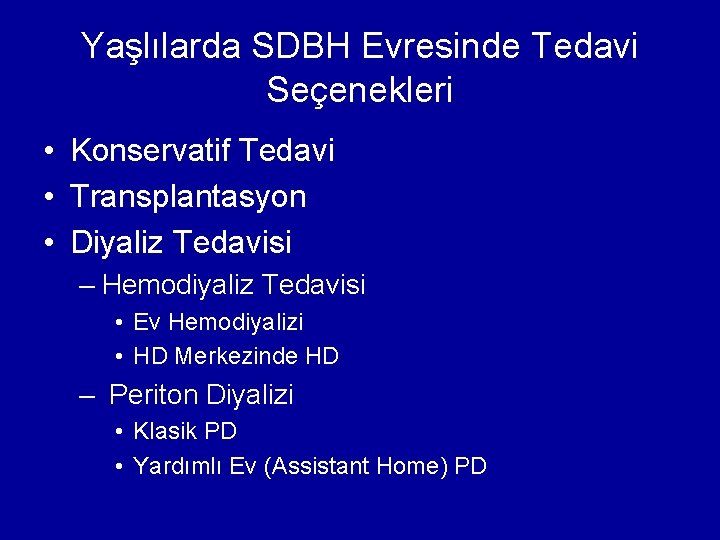 Yaşlılarda SDBH Evresinde Tedavi Seçenekleri

• Konservatif Tedavi
• Transplantasyon
• Diyaliz Tedavisi
– Hemodiyaliz Tedavisi
• Ev Hemodiyalizi
• HD Merkezinde HD
– Periton Diyalizi
• Klasik PD
• Yardımlı Ev (Assistant Home) PD